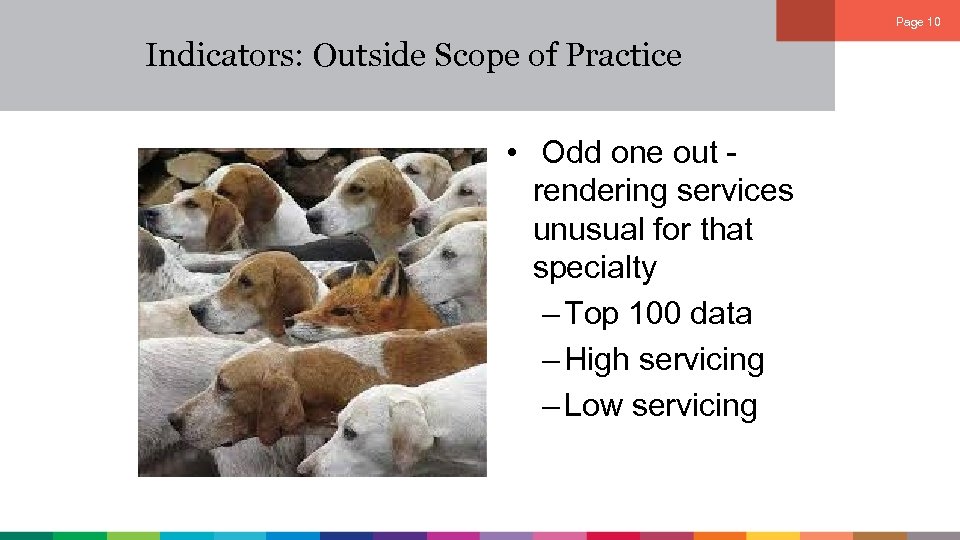 Page 10

Indicators: Outside Scope of Practice

• Odd one out - rendering services unusual for that specialty
– Top 100 data
– High servicing
– Low servicing